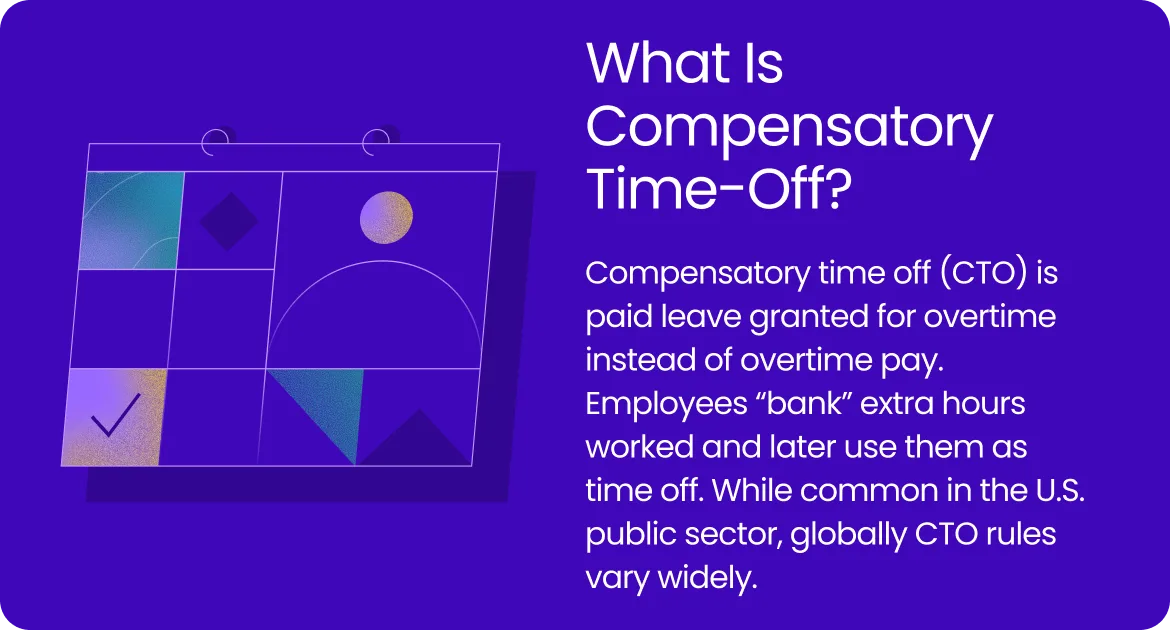 What Is Compensatory Time-Off?

Compensatory time off (CTO) is paid leave granted for overtime instead of overtime pay. Employees “bank” extra hours worked and later use them as time off. While common in the U.S. public sector, globally CTO rules vary widely.